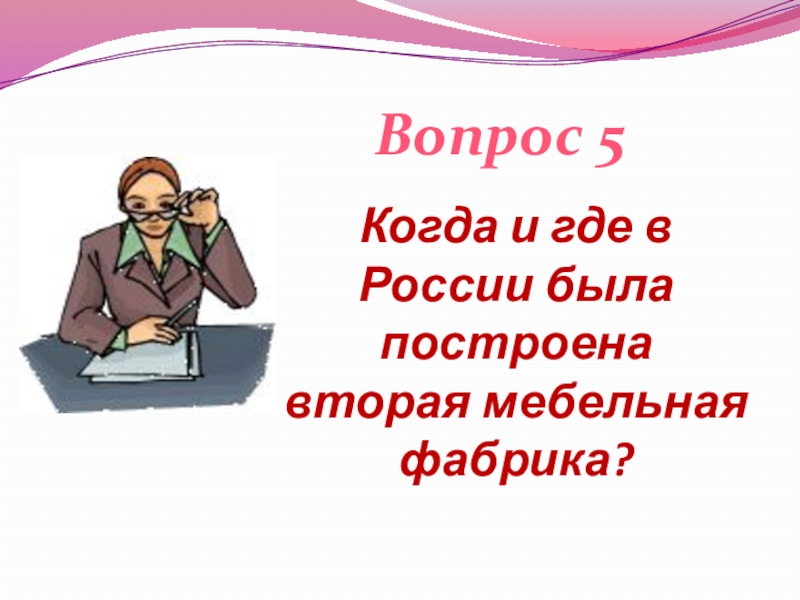 Вопрос 5

Когда и где в России была построена вторая мебельная фабрика?